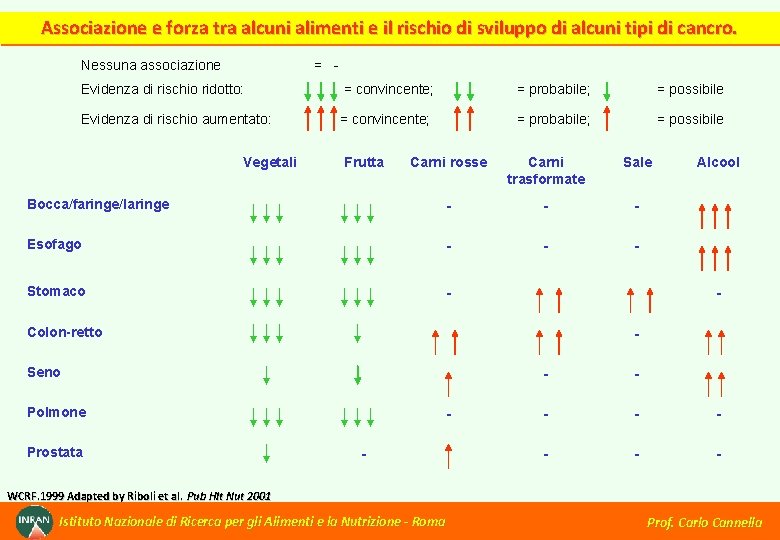 Associazione e forza tra alcuni alimenti e il rischio di sviluppo di alcuni tipi di cancro.

Nessuna associazione = -

Evidenza di rischio ridotto: ↓↓↓ = convincente; ↓↓ = probabile; ↓ = possibile

Evidenza di rischio aumentato: ↑↑↑ = convincente; ↑↑ = probabile; ↑ = possibile

| | Vegetali | Frutta | Carni rosse | Carni trasformate | Sale | Alcool |
|---|---|---|---|---|---|---|
| Bocca/faringe/laringe | ↓↓↓ | ↓↓↓ | - | - | - | ↑↑↑ |
| Esofago | ↓↓↓ | ↓↓↓ | - | - | - | ↑↑↑ |
| Stomaco | ↓↓↓ | ↓↓↓ | - | ↑↑ | ↑↑ | - |
| Colon-retto | ↓↓↓ | ↓ | ↑↑ | ↑↑ | - | ↑↑ |
| Seno | ↓ | ↓ | ↑ | - | - | ↑↑ |
| Polmone | ↓↓↓ | ↓↓↓ | - | - | - | - |
| Prostata | ↓ | - | ↑ | - | - | - |

WCRF.1999 Adapted by Riboli et al. Pub Hlt Nut 2001

INRAN

Istituto Nazionale di Ricerca per gli Alimenti e la Nutrizione - Roma

Prof. Carlo Cannella